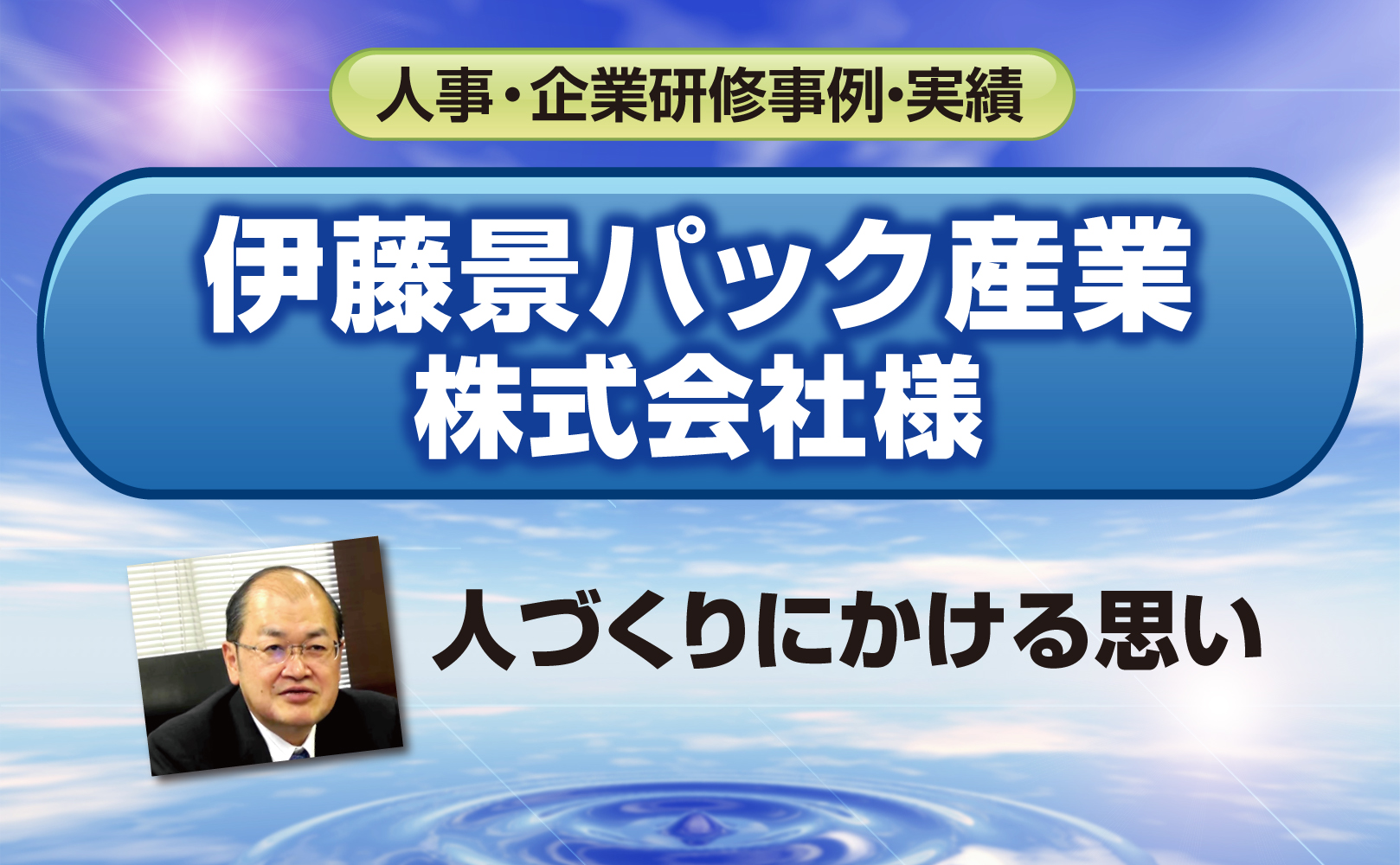 人事・企業研修事例・実績

伊藤景パック産業
株式会社様

人づくりにかける思い